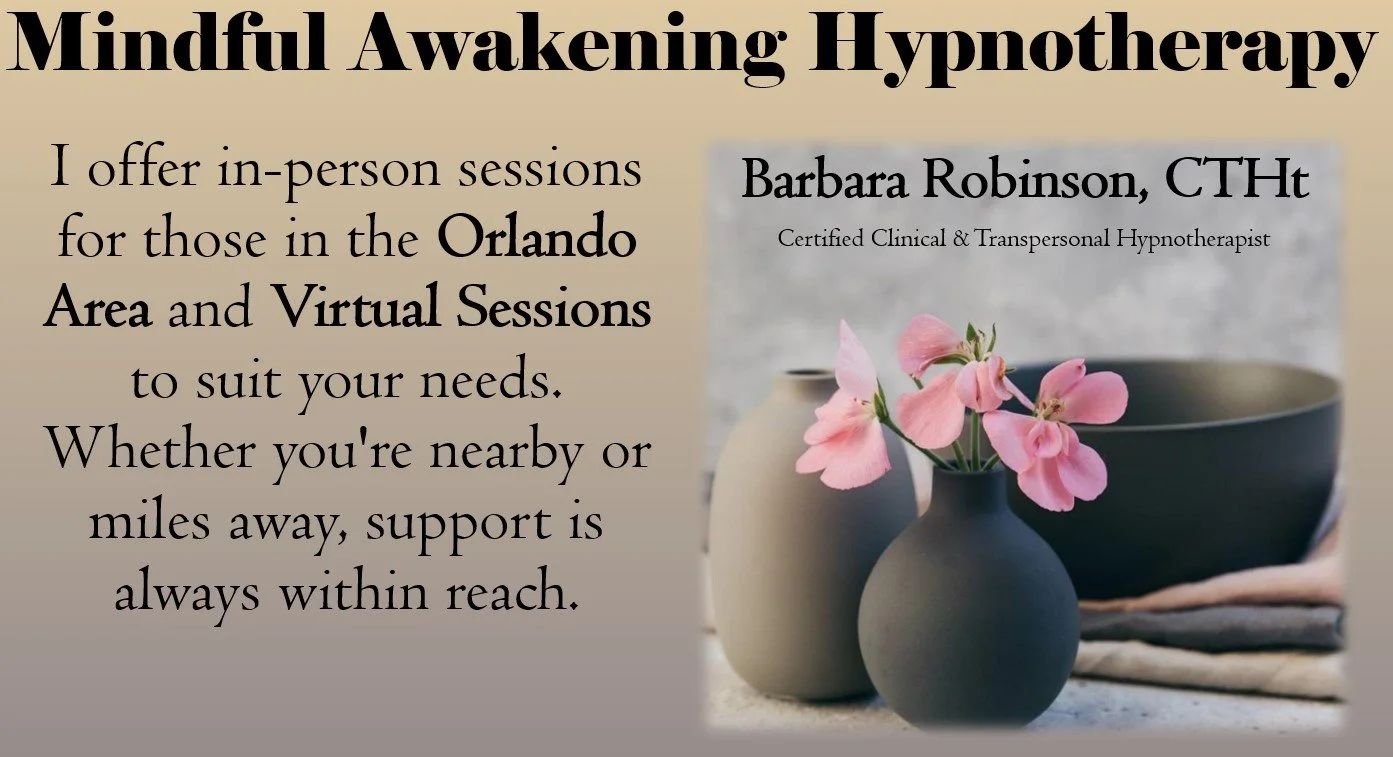 Mindful Awakening Hypnotherapy

I offer in-person sessions for those in the Orlando Area and Virtual Sessions to suit your needs. Whether you're nearby or miles away, support is always within reach.

Barbara Robinson, CTHt

Certified Clinical & Transpersonal Hypnotherapist